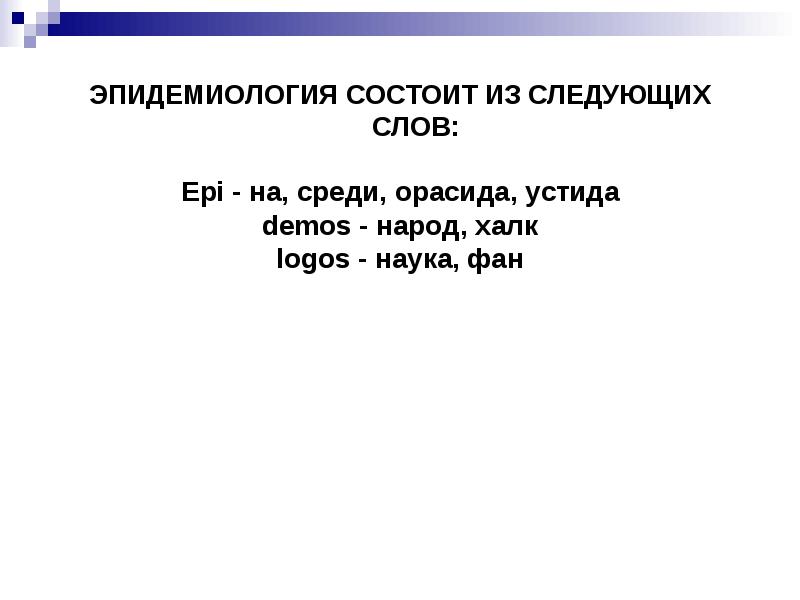 ЭПИДЕМИОЛОГИЯ СОСТОИТ ИЗ СЛЕДУЮЩИХ СЛОВ:

Epi - на, среди, орасида, устида
demos - народ, халк
logos - наука, фан